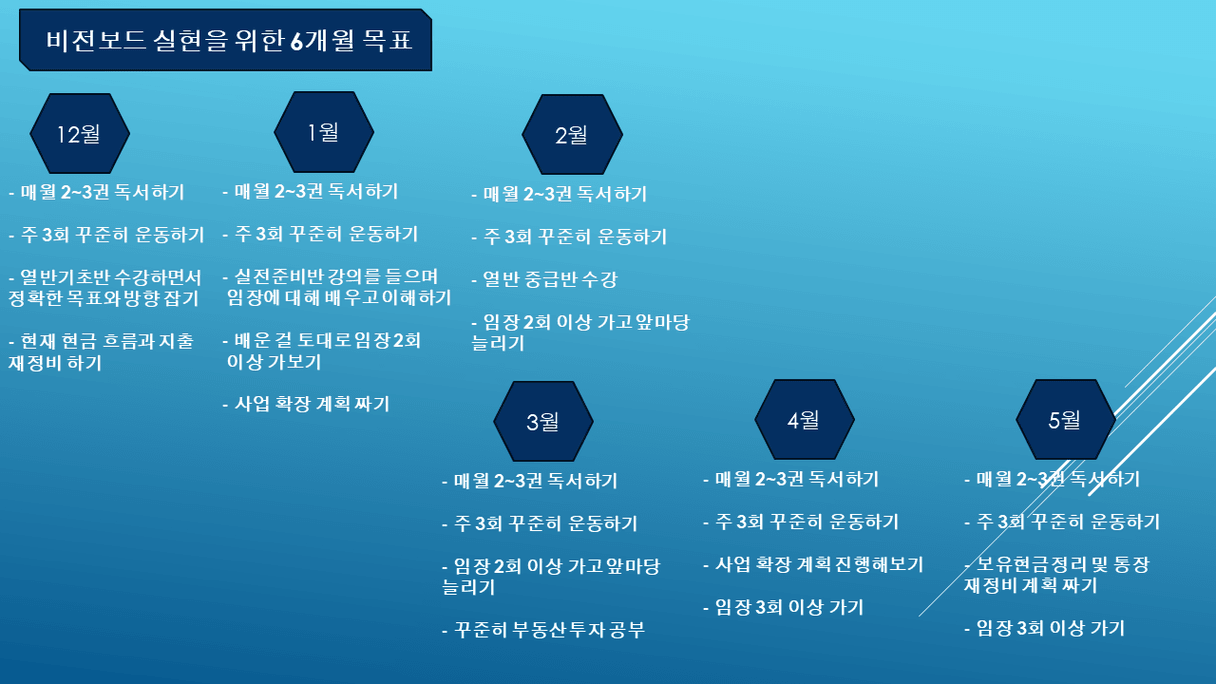 비전보드 실현을 위한 6개월 목표

12월

- 매월 2~3권 독서하기

- 주 3회 꾸준히 운동하기

- 열반기초반 수강하면서 정확한 목표와 방향 잡기

- 현재 현금 흐름과 지출 재정비 하기

1월

- 매월 2~3권 독서하기

- 주 3회 꾸준히 운동하기

- 실전준비반 강의를 들으며 임장에 대해 배우고 이해하기

- 배운 걸 토대로 임장 2회 이상 가보기

- 사업 확장 계획 짜기

2월

- 매월 2~3권 독서하기

- 주 3회 꾸준히 운동하기

- 열반 중급반 수강

- 임장 2회 이상 가고 앞마당 늘리기

3월

- 매월 2~3권 독서하기

- 주 3회 꾸준히 운동하기

- 임장 2회 이상 가고 앞마당 늘리기

- 꾸준히 부동산 투자 공부

4월

- 매월 2~3권 독서하기

- 주 3회 꾸준히 운동하기

- 사업 확장 계획 진행해보기

- 임장 3회 이상 가기

5월

- 매월 2~3권 독서하기

- 주 3회 꾸준히 운동하기

- 보유현금 정리 및 통장 재정비 계획 짜기

- 임장 3회 이상 가기